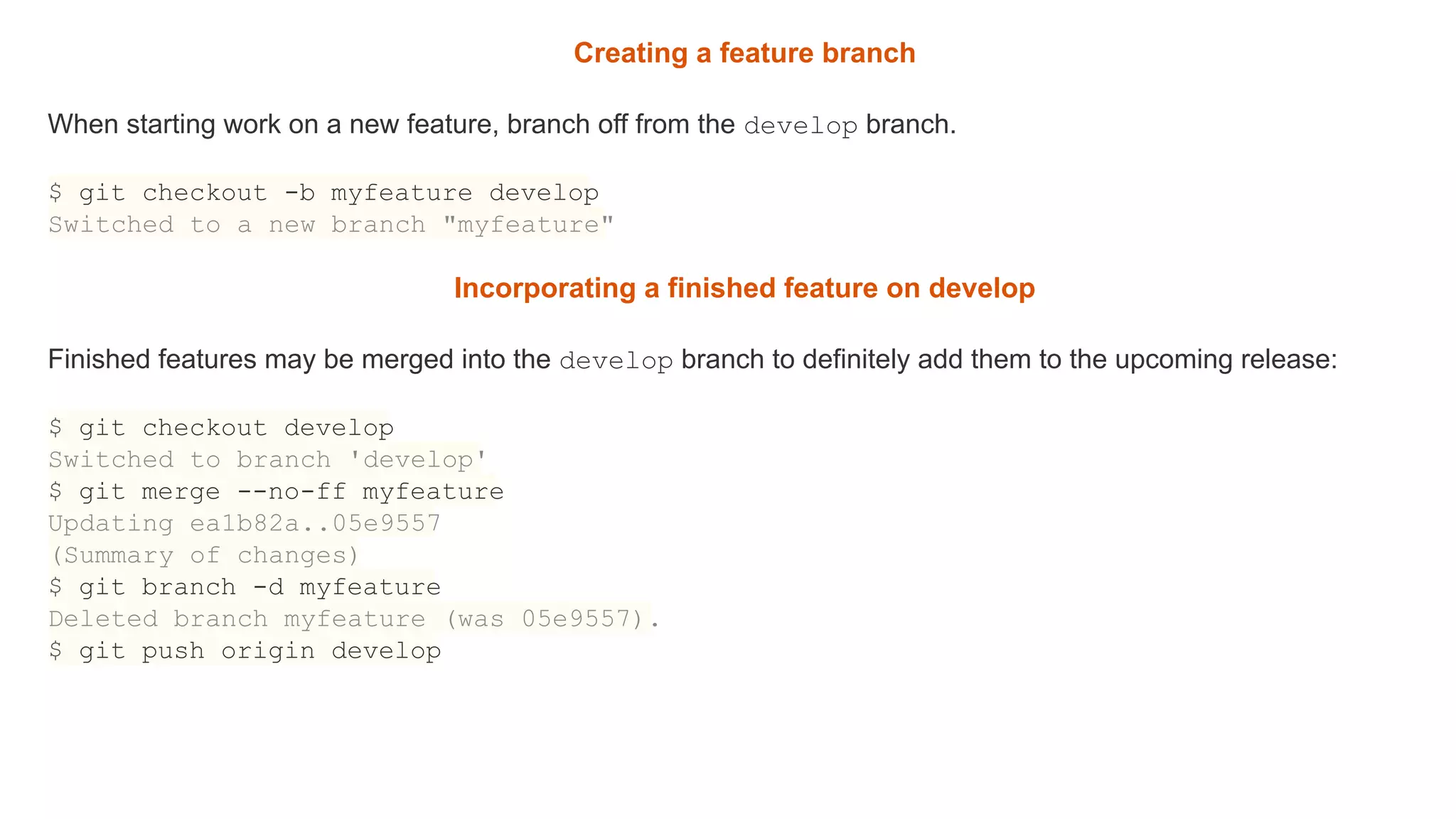 Creating a feature branch

When starting work on a new feature, branch off from the develop branch.

$ git checkout -b myfeature develop
Switched to a new branch "myfeature"

Incorporating a finished feature on develop

Finished features may be merged into the develop branch to definitely add them to the upcoming release:

$ git checkout develop
Switched to branch 'develop'
$ git merge --no-ff myfeature
Updating ea1b82a..05e9557
(Summary of changes)
$ git branch -d myfeature
Deleted branch myfeature (was 05e9557).
$ git push origin develop